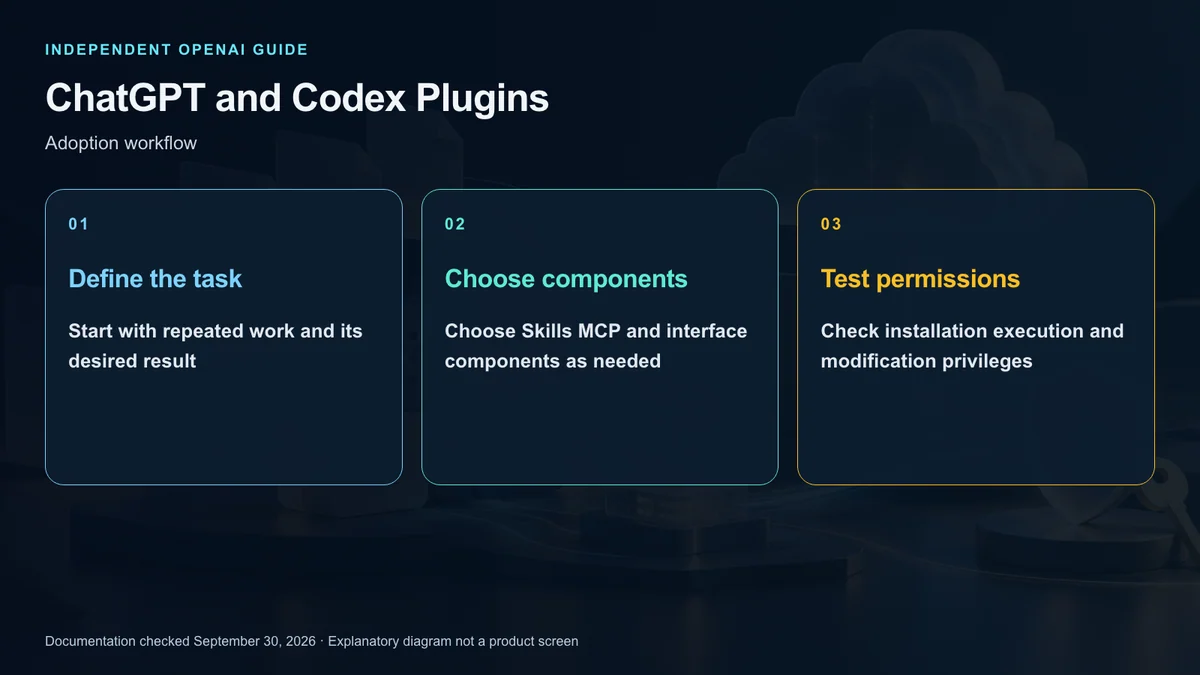 INDEPENDENT OPENAI GUIDE

ChatGPT and Codex Plugins

Adoption workflow

01

Define the task

Start with repeated work and its desired result

02

Choose components

Choose Skills MCP and interface components as needed

03

Test permissions

Check installation execution and modification privileges

Documentation checked September 30, 2026 · Explanatory diagram not a product screen